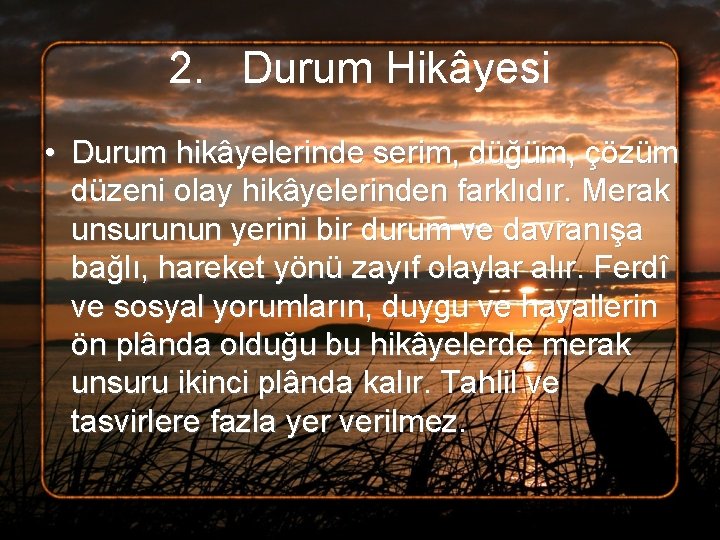 2. Durum Hikâyesi

• Durum hikâyelerinde serim, düğüm, çözüm düzeni olay hikâyelerinden farklıdır. Merak unsurunun yerini bir durum ve davranışa bağlı, hareket yönü zayıf olaylar alır. Ferdî ve sosyal yorumların, duygu ve hayallerin ön plânda olduğu bu hikâyelerde merak unsuru ikinci plânda kalır. Tahlil ve tasvirlere fazla yer verilmez.